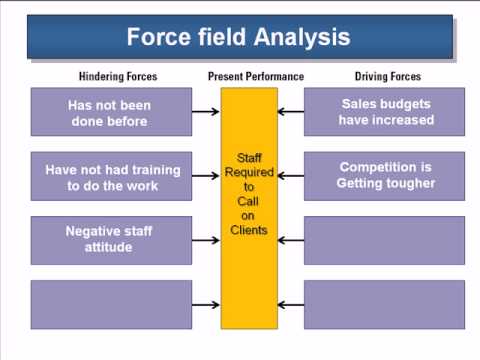 Force field Analysis

Hindering Forces

Has not been done before

Have not had training to do the work

Negative staff attitude

Present Performance

Staff Required to Call on Clients

Driving Forces

Sales budgets have increased

Competition is Getting tougher